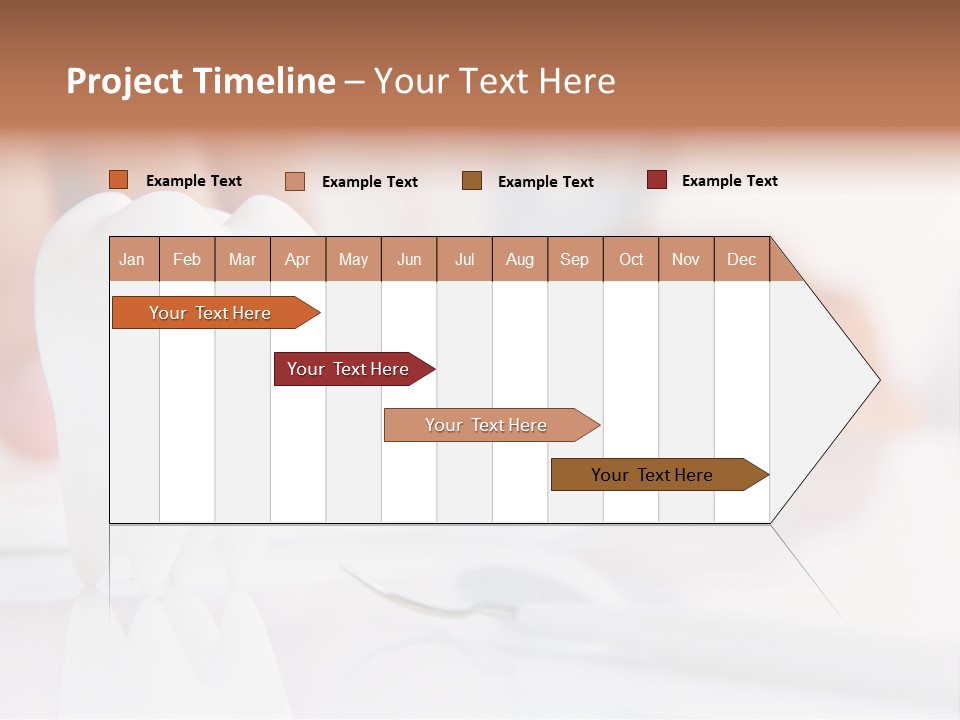 Project Timeline – Your Text Here

Example Text
Example Text
Example Text
Example Text

| Jan | Feb | Mar | Apr | May | Jun | Jul | Aug | Sep | Oct | Nov | Dec |
|---|---|---|---|---|---|---|---|---|---|---|---|

Your Text Here

Your Text Here

Your Text Here

Your Text Here